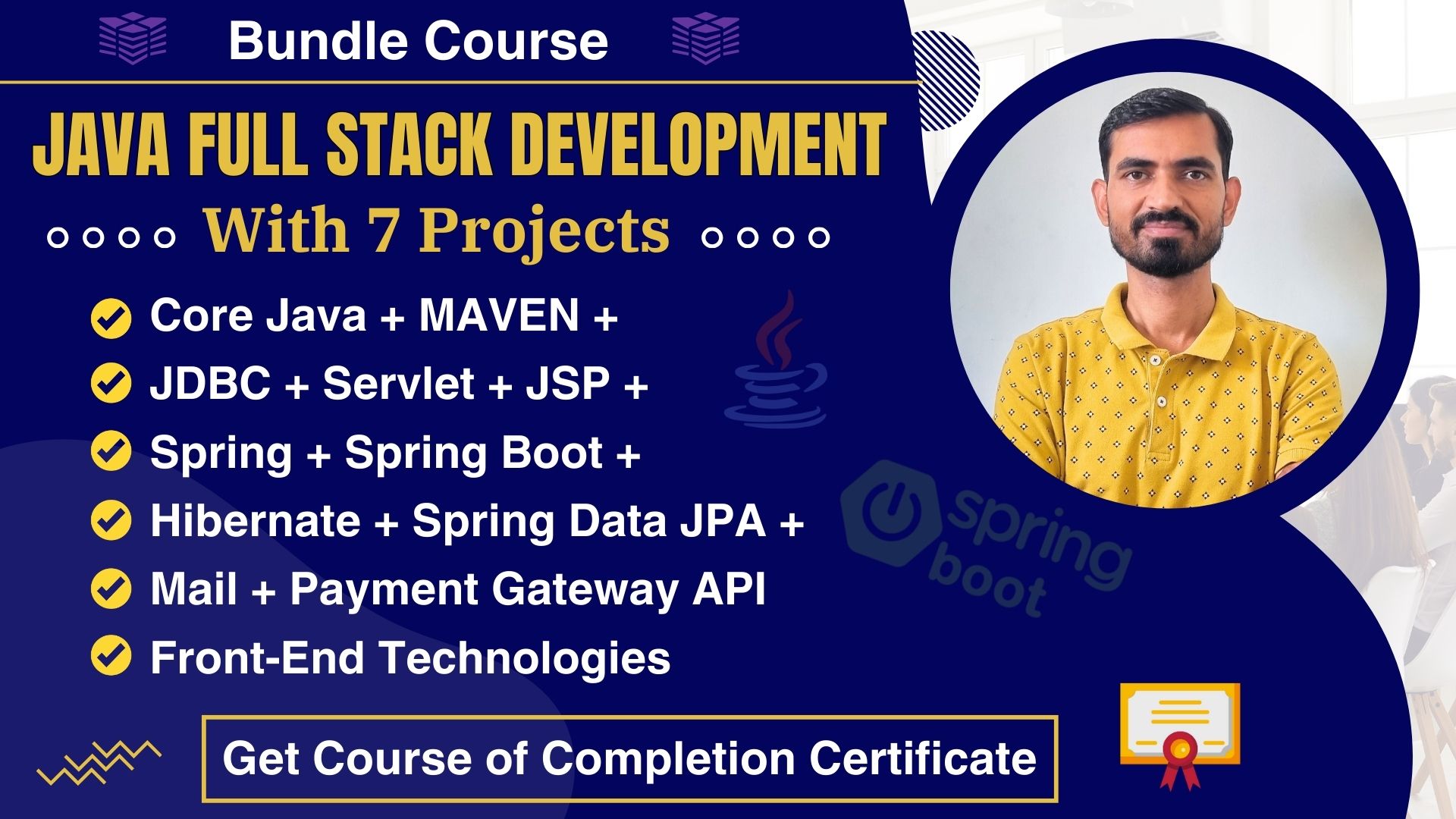 Bundle Course

JAVA FULL STACK DEVELOPMENT

With 7 Projects

Core Java + MAVEN +
JDBC + Servlet + JSP +
Spring + Spring Boot +
Hibernate + Spring Data JPA +
Mail + Payment Gateway API
Front-End Technologies

spring boot

Get Course of Completion Certificate